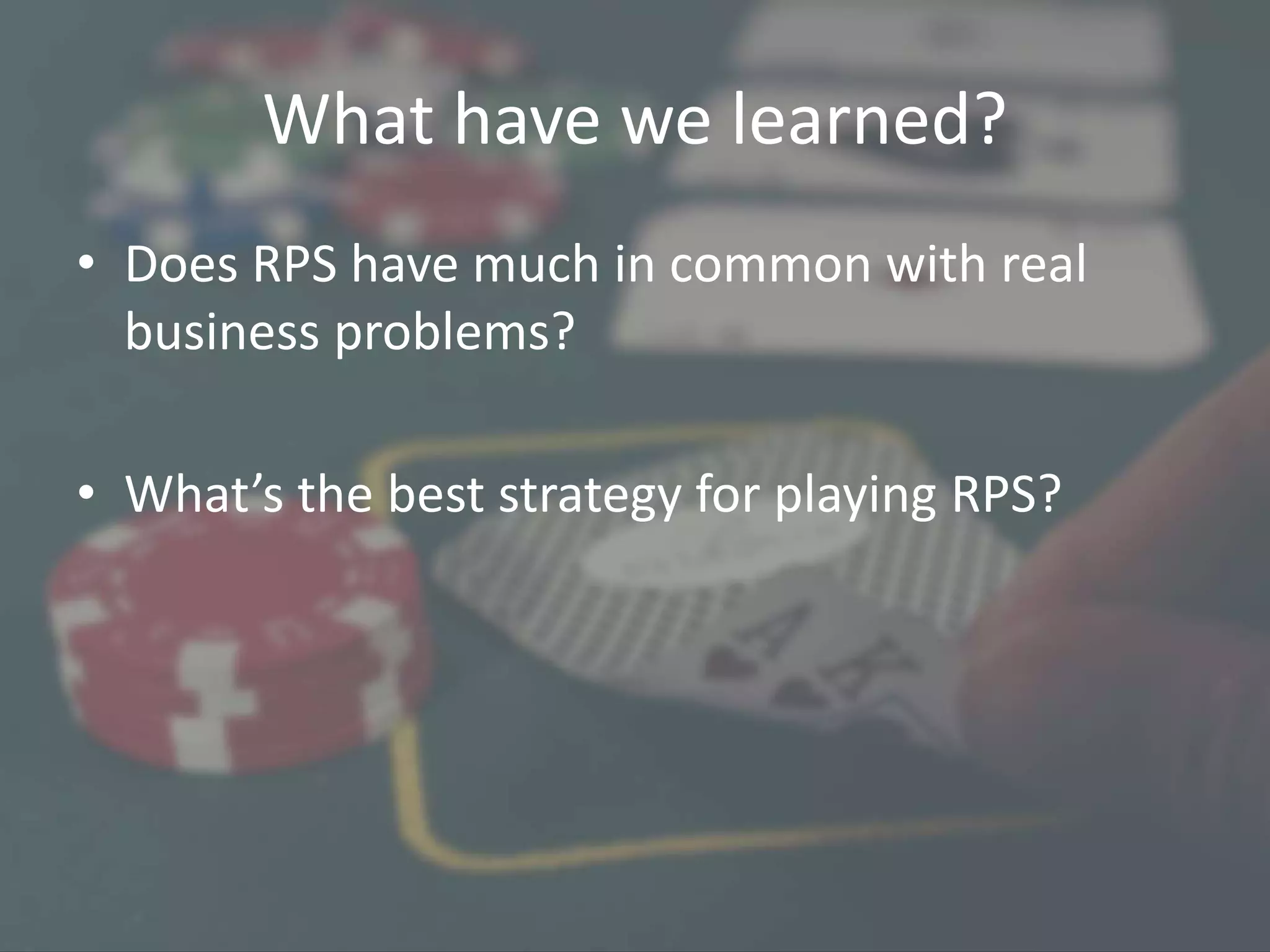 What have we learned?

• Does RPS have much in common with real business problems?

• What’s the best strategy for playing RPS?